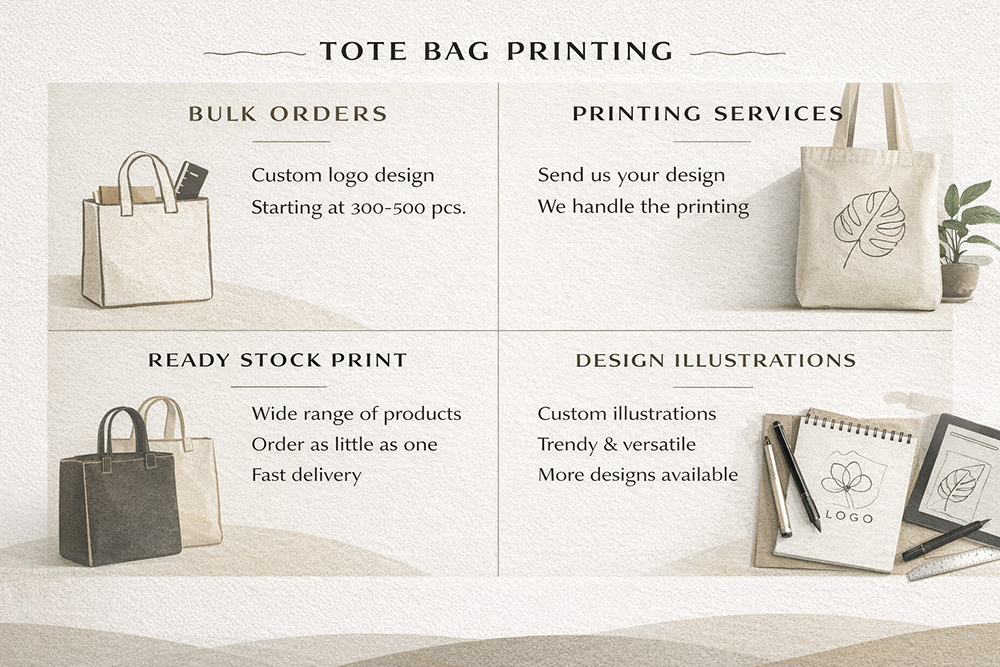 TOTE BAG PRINTING

BULK ORDERS

Custom logo design
Starting at 300-500 pcs.

PRINTING SERVICES

Send us your design
We handle the printing

READY STOCK PRINT

Wide range of products
Order as little as one
Fast delivery

DESIGN ILLUSTRATIONS

Custom illustrations
Trendy & versatile
More designs available

LOGO